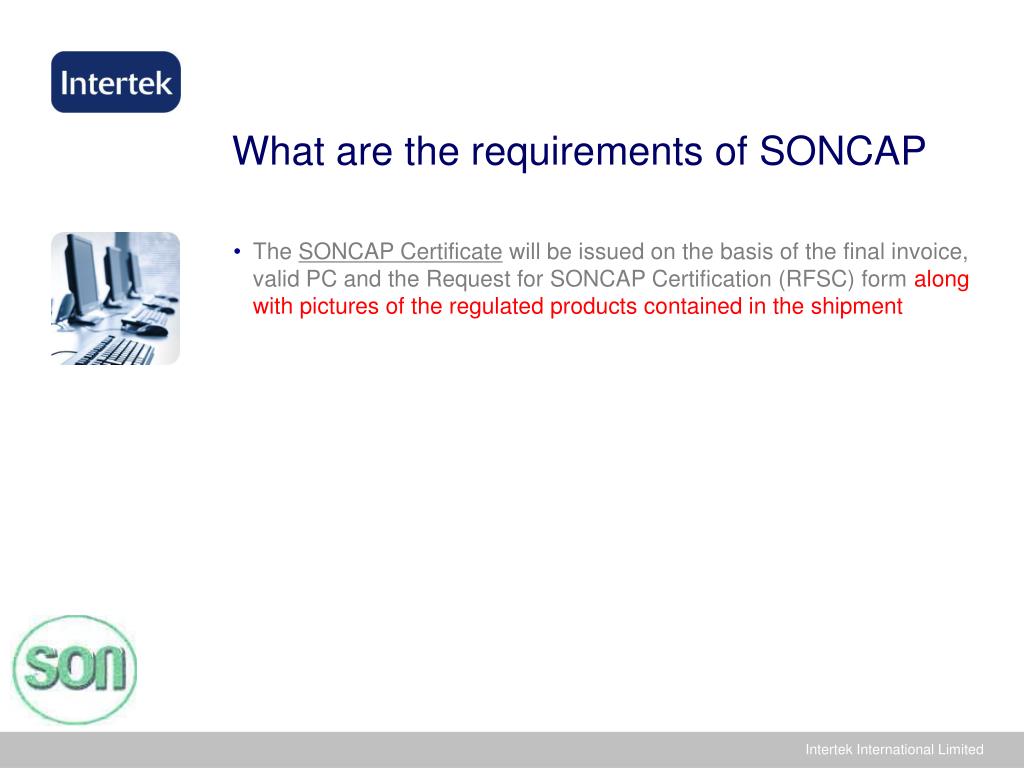 Intertek

What are the requirements of SONCAP

• The SONCAP Certificate will be issued on the basis of the final invoice, valid PC and the Request for SONCAP Certification (RFSC) form along with pictures of the regulated products contained in the shipment

son

Intertek International Limited